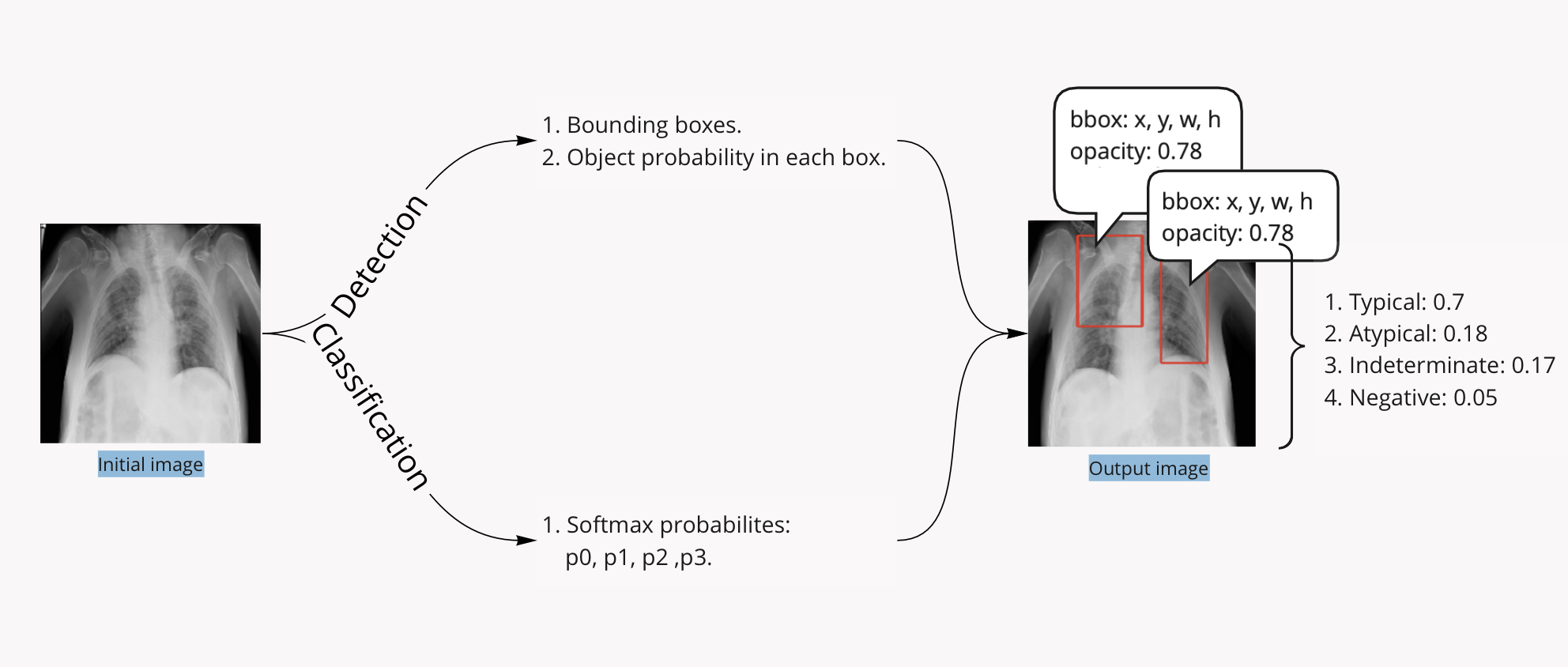 Initial image

Detection

Classification

1. Bounding boxes.
2. Object probability in each box.

1. Softmax probabilites:
p0, p1, p2 ,p3.

bbox: x, y, w, h
opacity: 0.78

bbox: x, y, w, h
opacity: 0.78

Output image

1. Typical: 0.7
2. Atypical: 0.18
3. Indeterminate: 0.17
4. Negative: 0.05